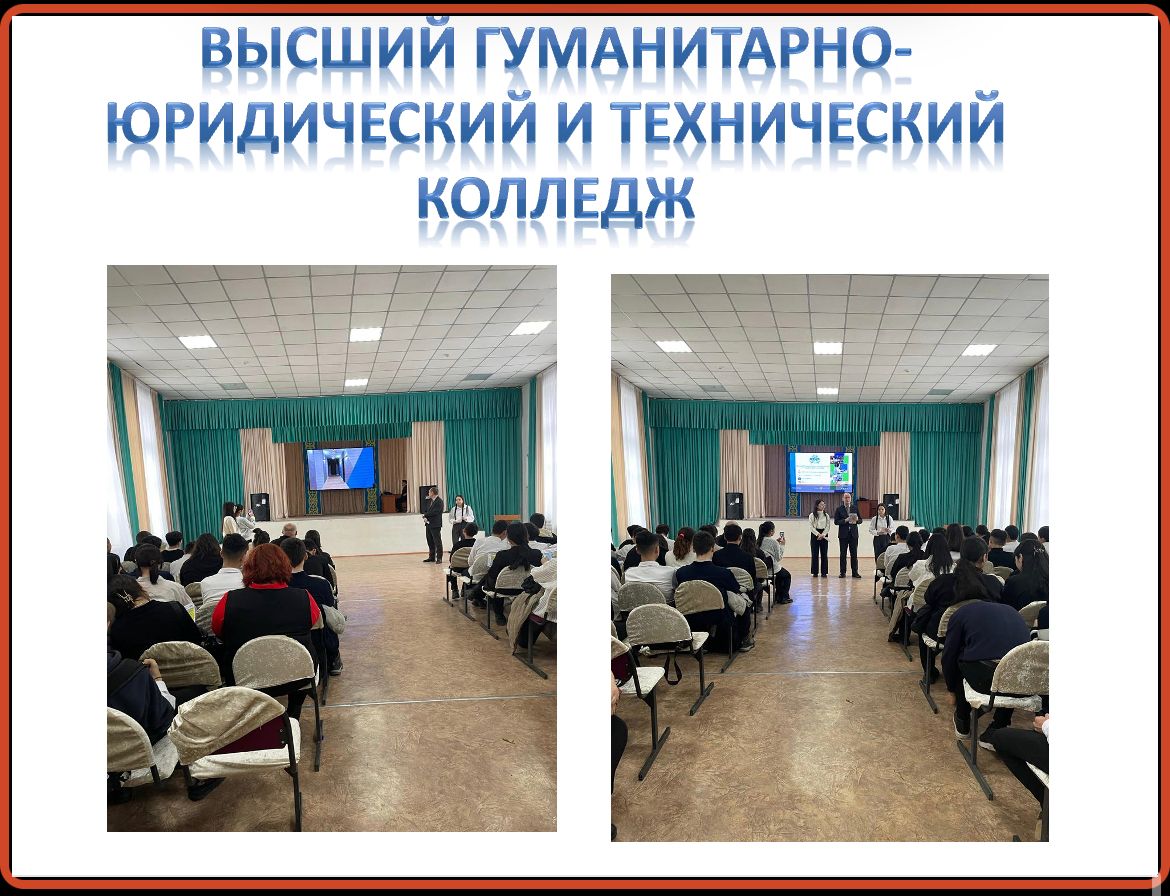 ВЫСШИЙ ГУМАНИТАРНО-ЮРИДИЧЕСКИЙ И ТЕХНИЧЕСКИЙ КОЛЛЕДЖ